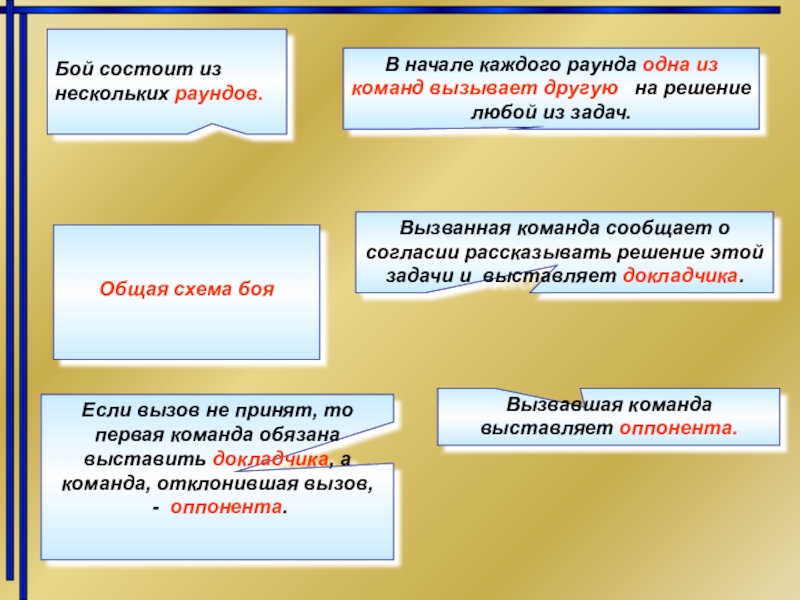 Бой состоит из нескольких раундов.

В начале каждого раунда одна из команд вызывает другую на решение любой из задач.

Общая схема боя

Вызванная команда сообщает о согласии рассказывать решение этой задачи и выставляет докладчика.

Если вызов не принят, то первая команда обязана выставить докладчика, а команда, отклонившая вызов, - оппонента.

Вызвавшая команда выставляет оппонента.